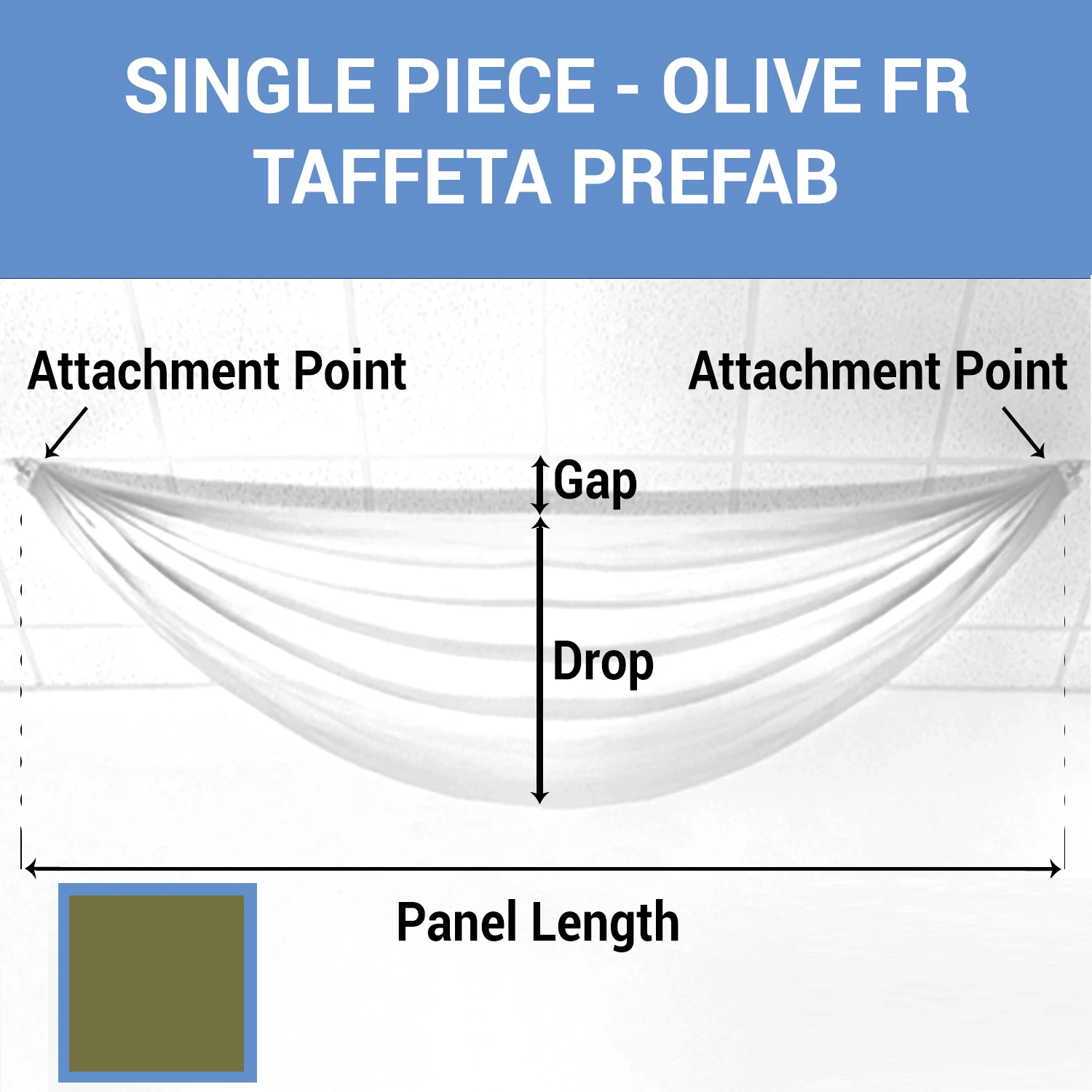 SINGLE PIECE - OLIVE FR TAFFETA PREFAB

Attachment Point

Attachment Point

Gap

Drop

Panel Length